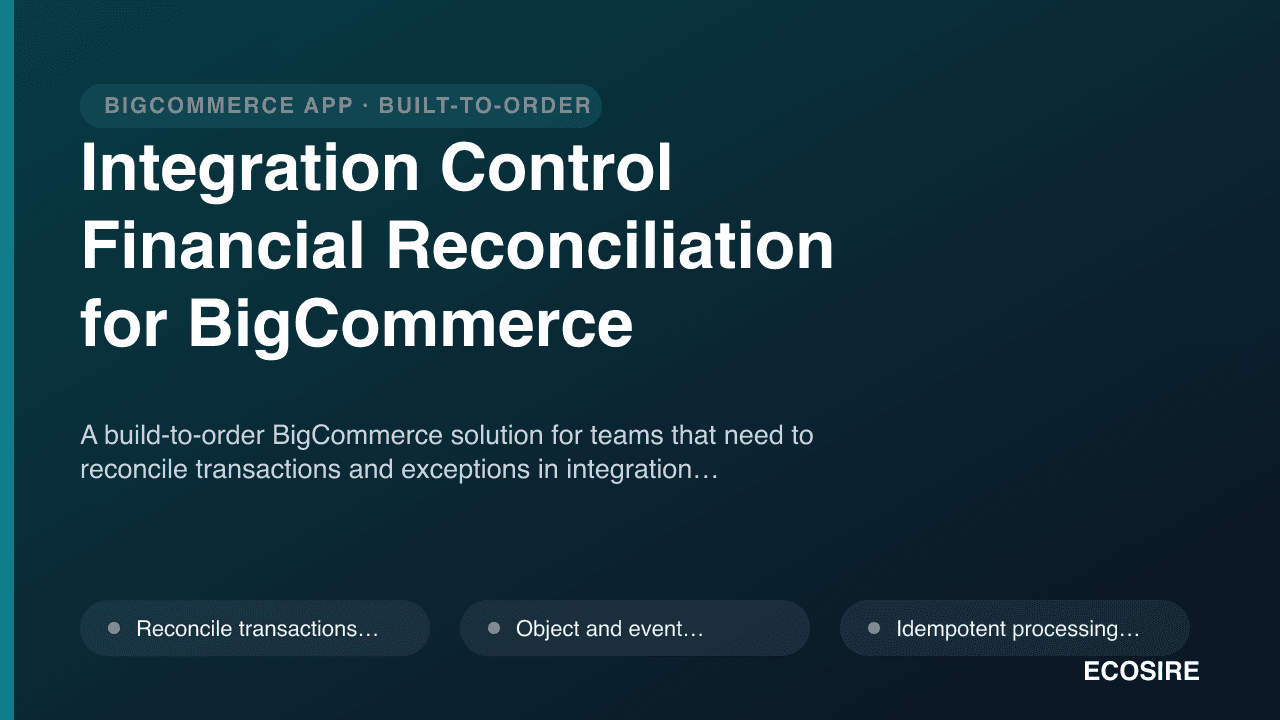 BIGCOMMERCE APP · BUILT-TO-ORDER

Integration Control Financial Reconciliation for BigCommerce

A build-to-order BigCommerce solution for teams that need to reconcile transactions and exceptions in integration…

Reconcile transactions…

Object and event…

Idempotent processing…

ECOSIRE